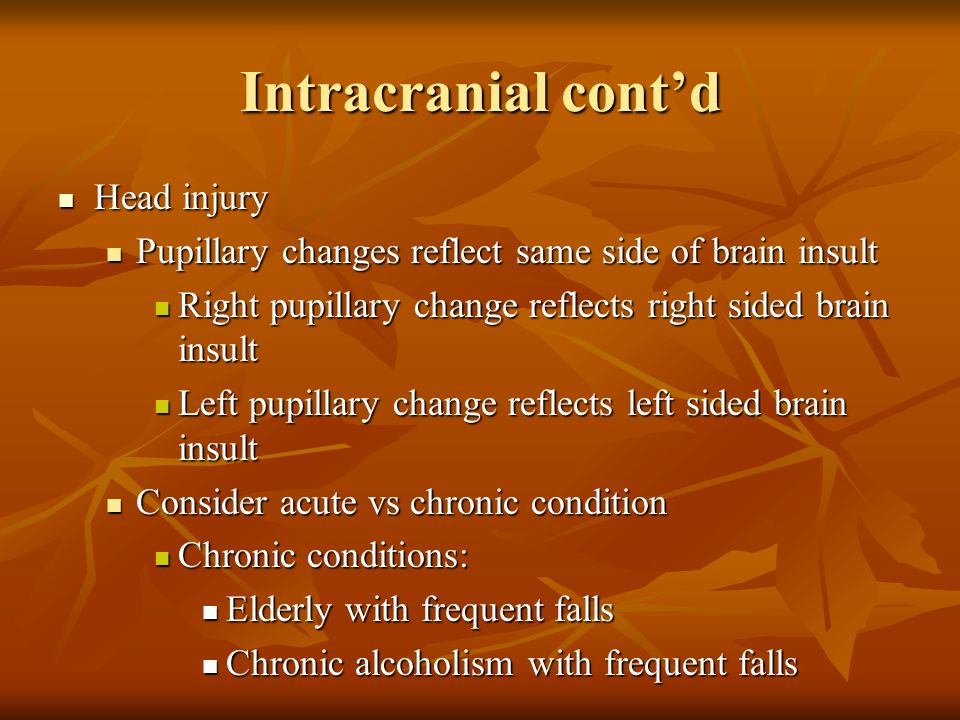 Intracranial cont’d

- Head injury
  - Pupillary changes reflect same side of brain insult
    - Right pupillary change reflects right sided brain insult
    - Left pupillary change reflects left sided brain insult
  - Consider acute vs chronic condition
    - Chronic conditions:
      - Elderly with frequent falls
      - Chronic alcoholism with frequent falls